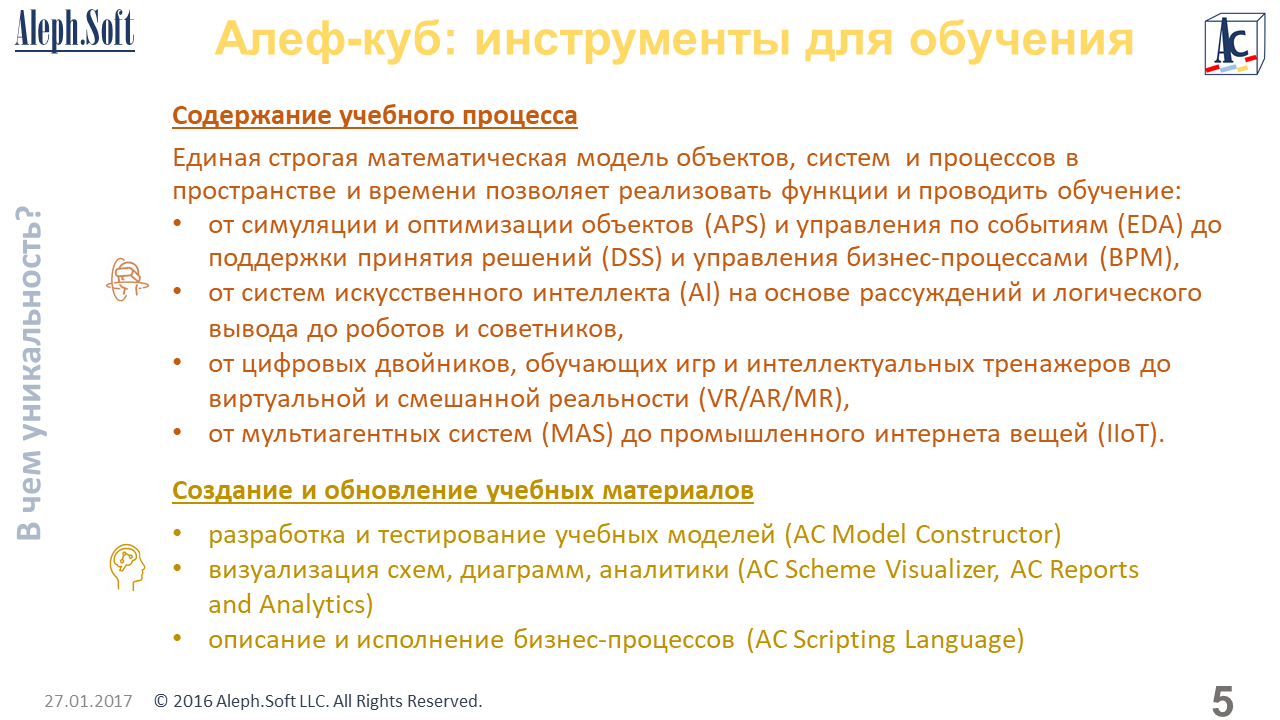 Aleph.Soft

Алеф-куб: инструменты для обучения

AC

В чем уникальность?

Содержание учебного процесса

Единая строгая математическая модель объектов, систем и процессов в пространстве и времени позволяет реализовать функции и проводить обучение:

• от симуляции и оптимизации объектов (APS) и управления по событиям (EDA) до поддержки принятия решений (DSS) и управления бизнес-процессами (BPM),
• от систем искусственного интеллекта (AI) на основе рассуждений и логического вывода до роботов и советников,
• от цифровых двойников, обучающих игр и интеллектуальных тренажеров до виртуальной и смешанной реальности (VR/AR/MR),
• от мультиагентных систем (MAS) до промышленного интернета вещей (IIoT).

Создание и обновление учебных материалов

• разработка и тестирование учебных моделей (AC Model Constructor)
• визуализация схем, диаграмм, аналитики (AC Scheme Visualizer, AC Reports and Analytics)
• описание и исполнение бизнес-процессов (AC Scripting Language)

27.01.2017 © 2016 Aleph.Soft LLC. All Rights Reserved.

5